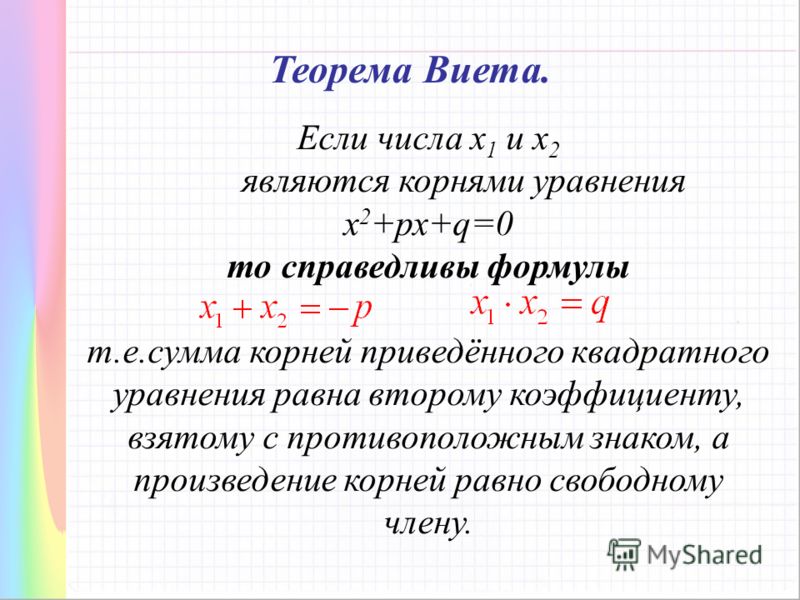 Теорема Виета.

Если числа $x_1$ и $x_2$ являются корнями уравнения $x^2+px+q=0$

то справедливы формулы

$x_1 + x_2 = -p$ $x_1 \cdot x_2 = q$

т.е.сумма корней приведённого квадратного уравнения равна второму коэффициенту, взятому с противоположным знаком, а произведение корней равно свободному члену.

MyShared